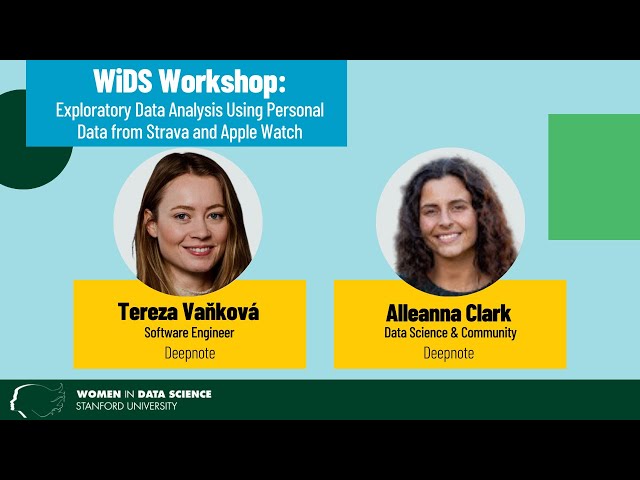 WiDS Workshop:
Exploratory Data Analysis Using Personal Data from Strava and Apple Watch

Tereza Vaňková
Software Engineer
Deepnote

Alleanna Clark
Data Science & Community
Deepnote

WOMEN IN DATA SCIENCE
STANFORD UNIVERSITY